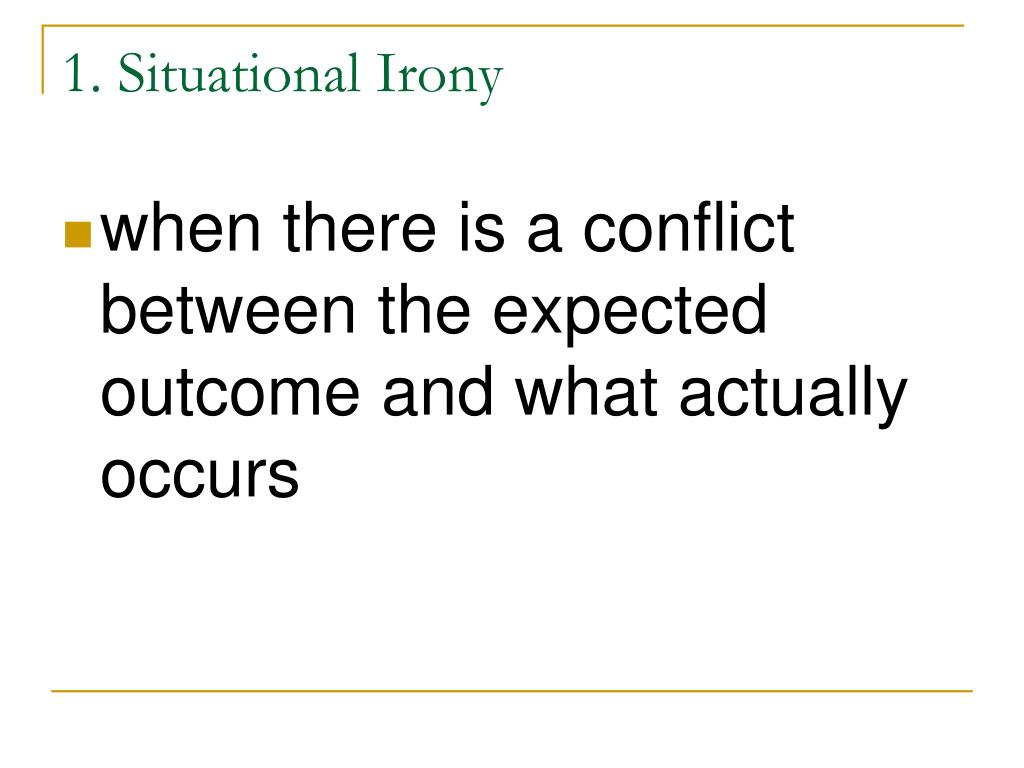 1. Situational Irony

when there is a conflict between the expected outcome and what actually occurs